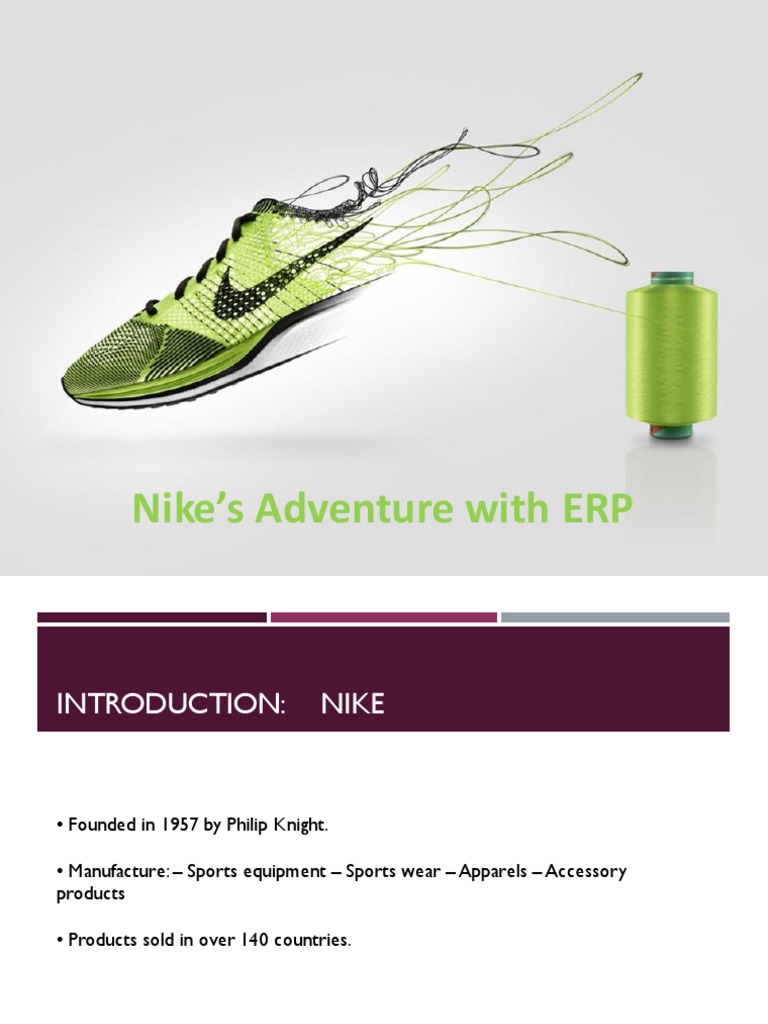 Nike's Adventure with ERP

INTRODUCTION: NIKE

• Founded in 1957 by Philip Knight.

• Manufacture: – Sports equipment – Sports wear – Apparels – Accessory products

• Products sold in over 140 countries.